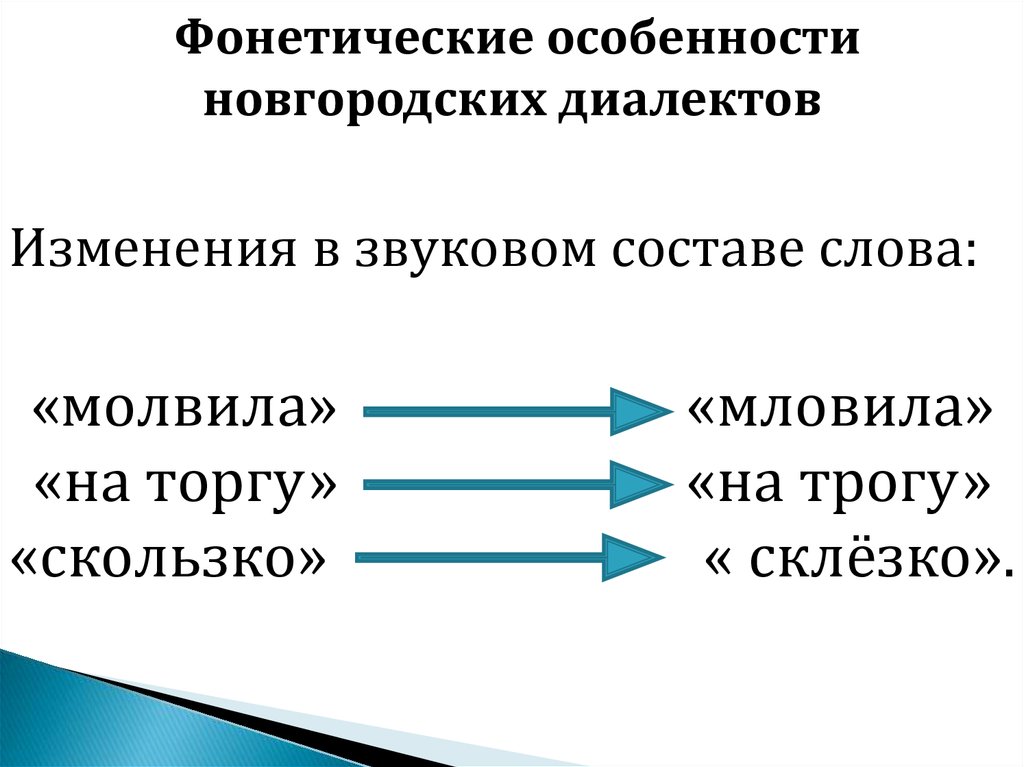 Фонетические особенности новгородских диалектов

Изменения в звуковом составе слова:

«молвила» «мловила»
«на торгу» «на трогу»
«скользко» « склёзко».